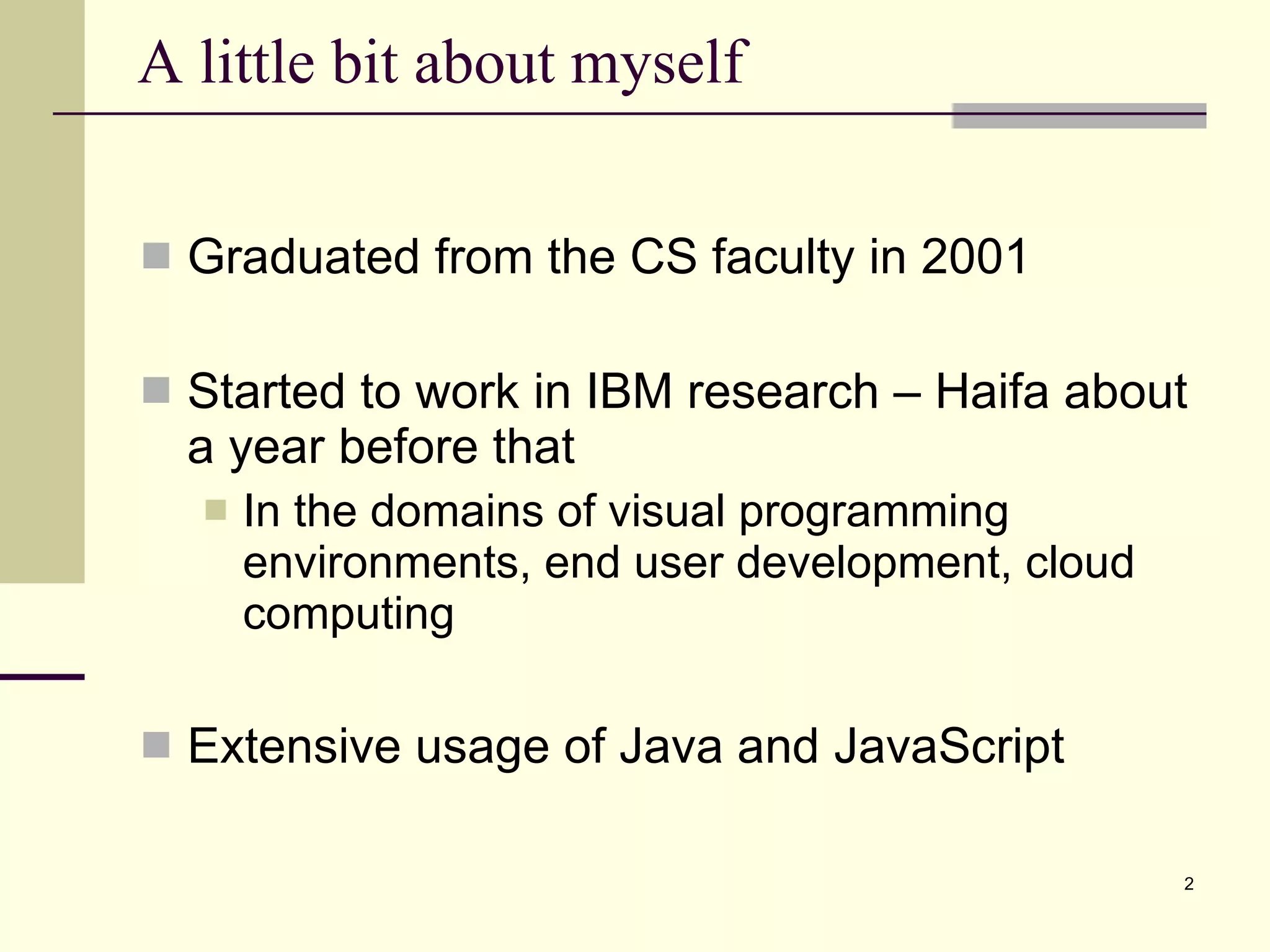 A little bit about myself

Graduated from the CS faculty in 2001

Started to work in IBM research – Haifa about a year before that

In the domains of visual programming environments, end user development, cloud computing

Extensive usage of Java and JavaScript

2